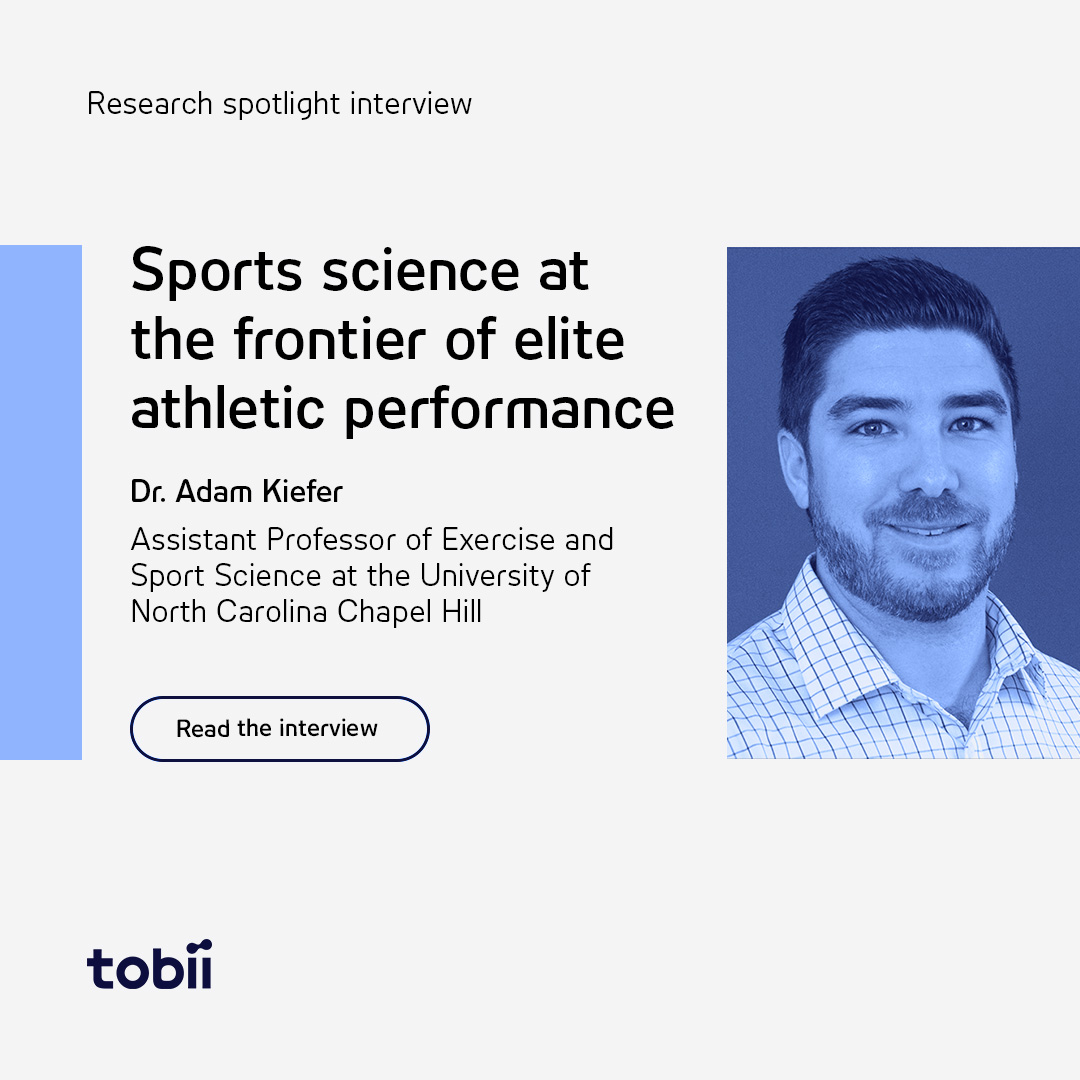 Research spotlight interview

Sports science at the frontier of elite athletic performance

Dr. Adam Kiefer

Assistant Professor of Exercise and Sport Science at the University of North Carolina Chapel Hill

Read the interview

tobii